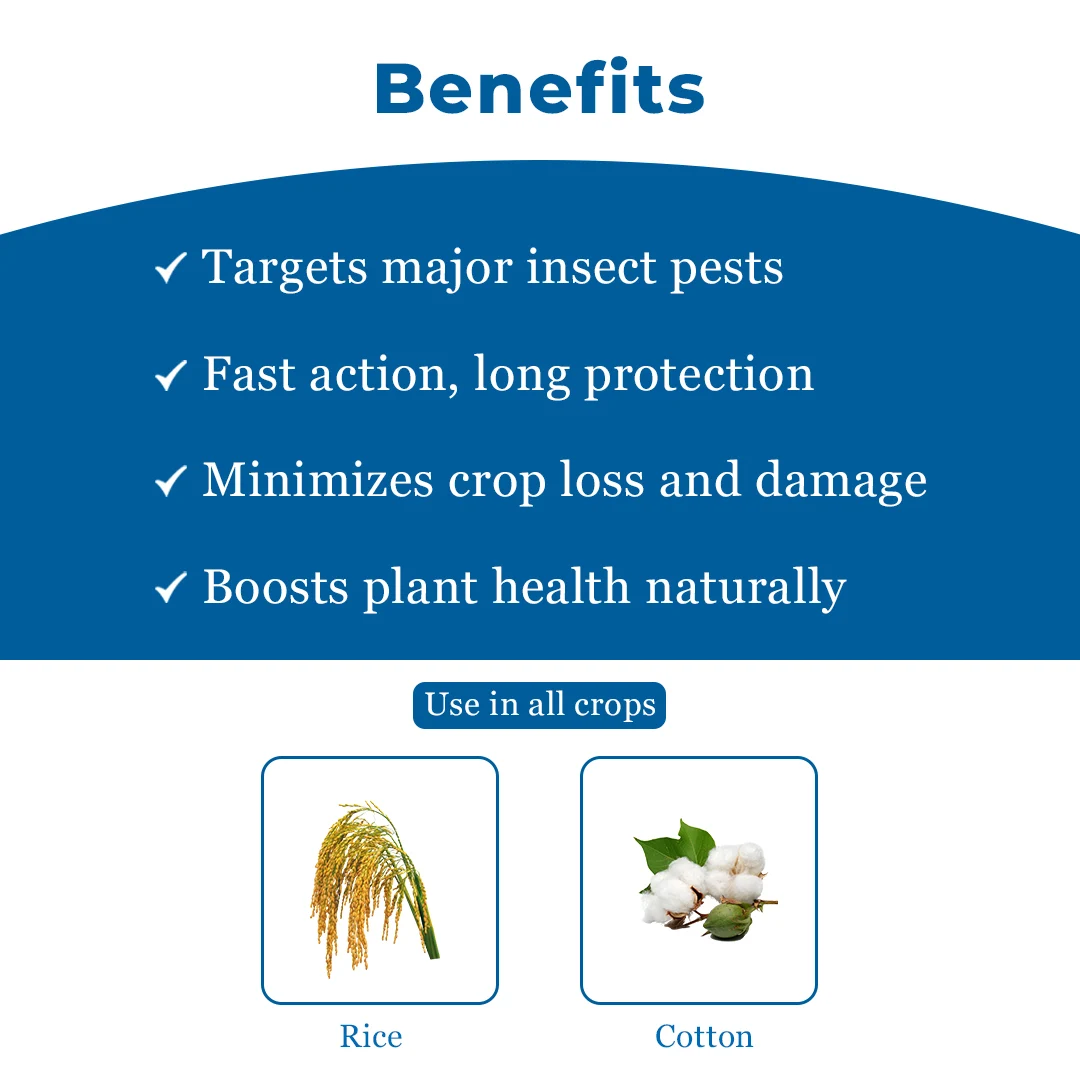 Benefits

✓ Targets major insect pests

✓ Fast action, long protection

✓ Minimizes crop loss and damage

✓ Boosts plant health naturally

Use in all crops

Rice

Cotton